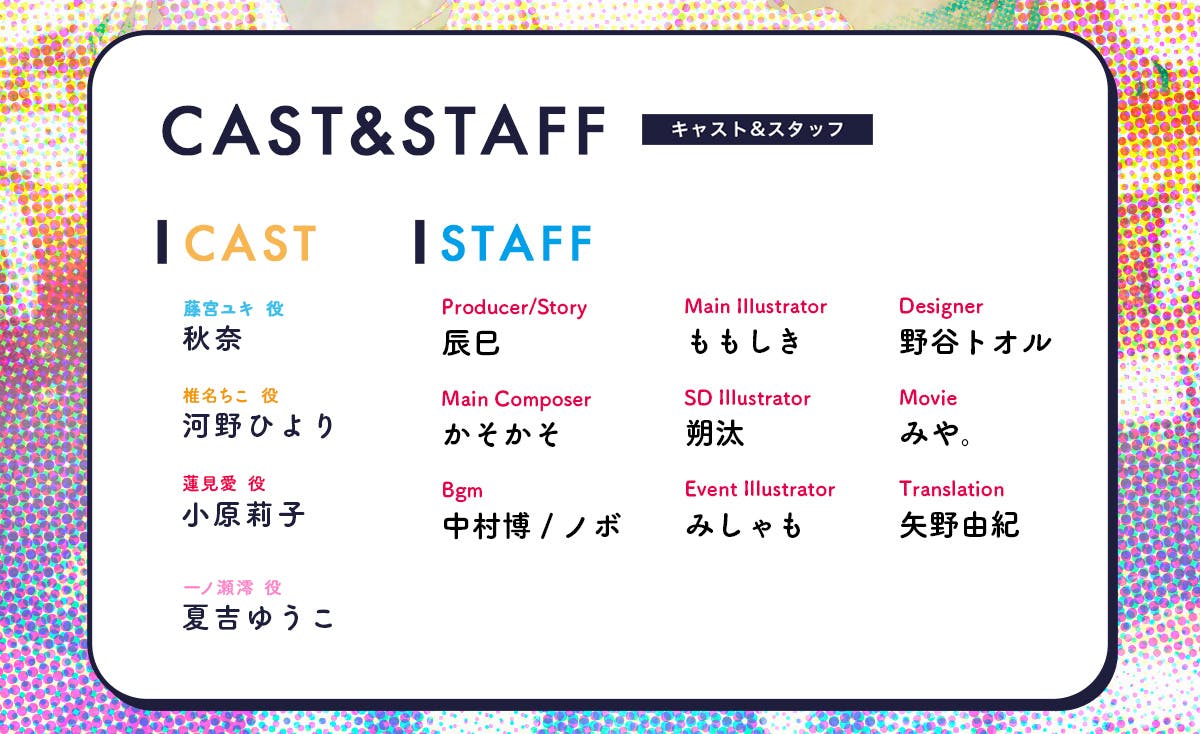 CAST&STAFF

キャスト&スタッフ

CAST

藤宮ユキ 役
秋奈

椎名ちこ 役
河野ひより

蓮見愛 役
小原莉子

一ノ瀬澪 役
夏吉ゆうこ

STAFF

Producer/Story
辰巳

Main Composer
かそかそ

Bgm
中村博 / ノボ

Main Illustrator
ももしき

SD Illustrator
朔汰

Event Illustrator
みしゃも

Designer
野谷トオル

Movie
みや。

Translation
矢野由紀